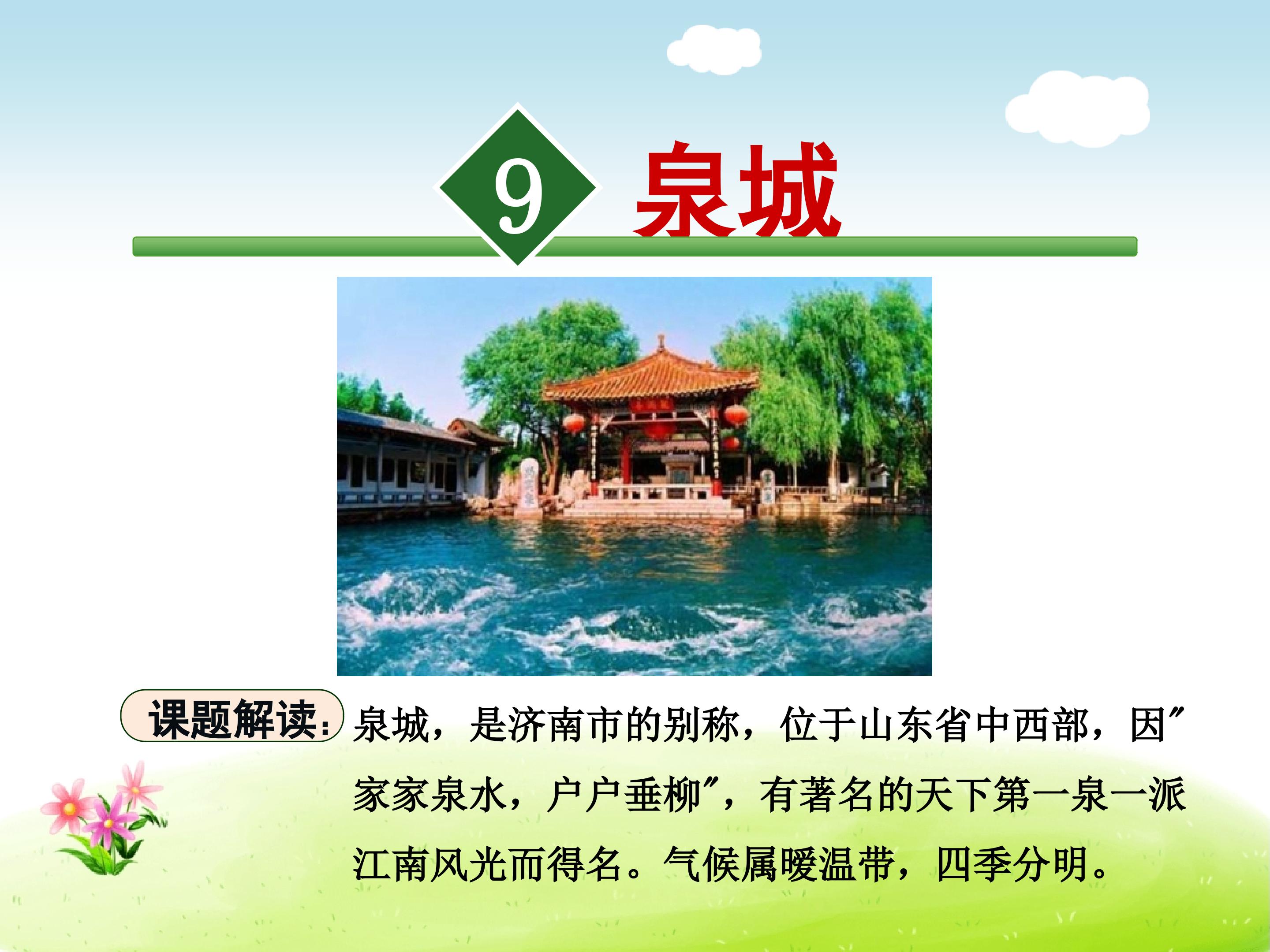 9 泉城

课题解读：泉城，是济南市的别称，位于山东省中西部，因″家家泉水，户户垂柳″，有著名的天下第一泉一派江南风光而得名。气候属暖温带，四季分明。